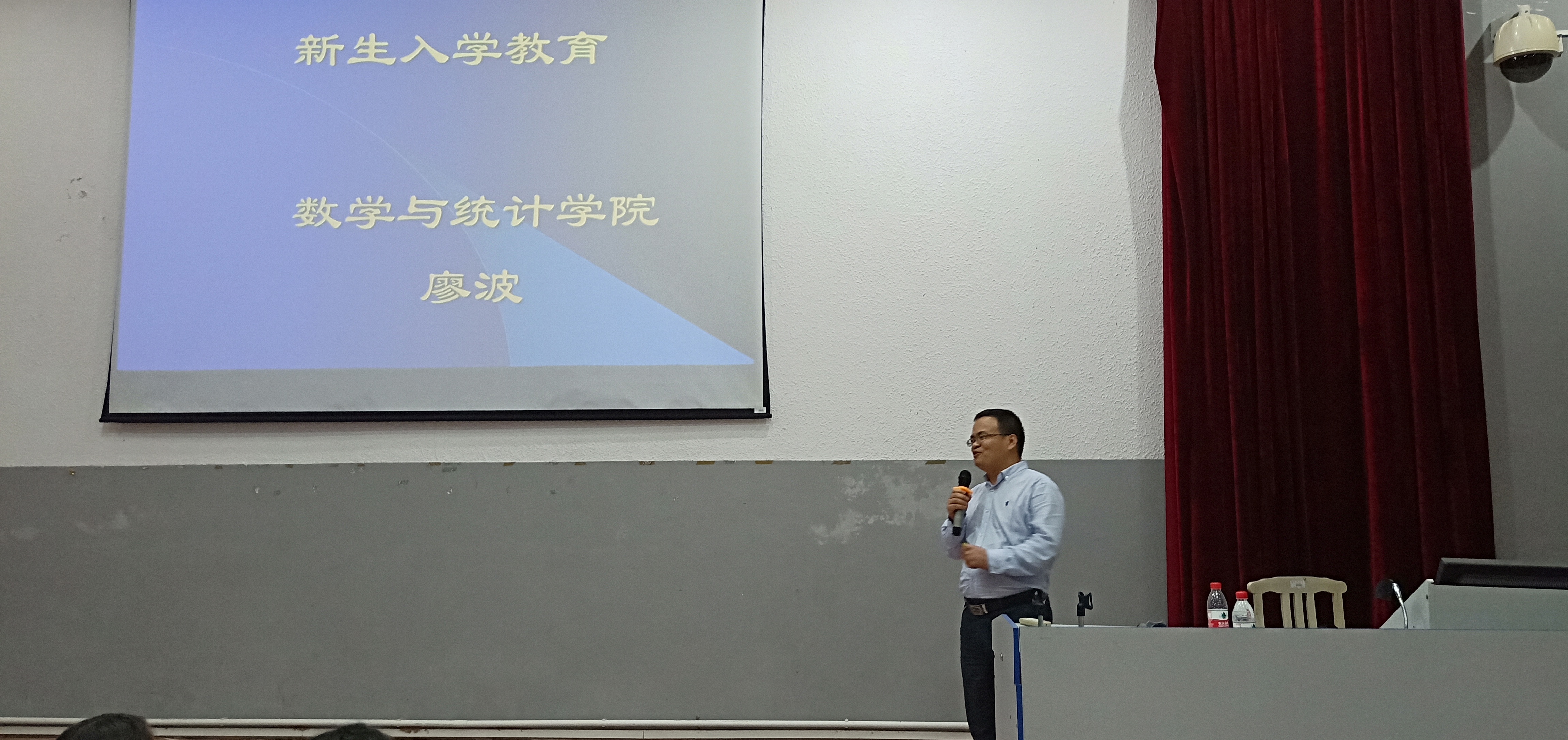 新生入学教育

数学与统计学院

廖波